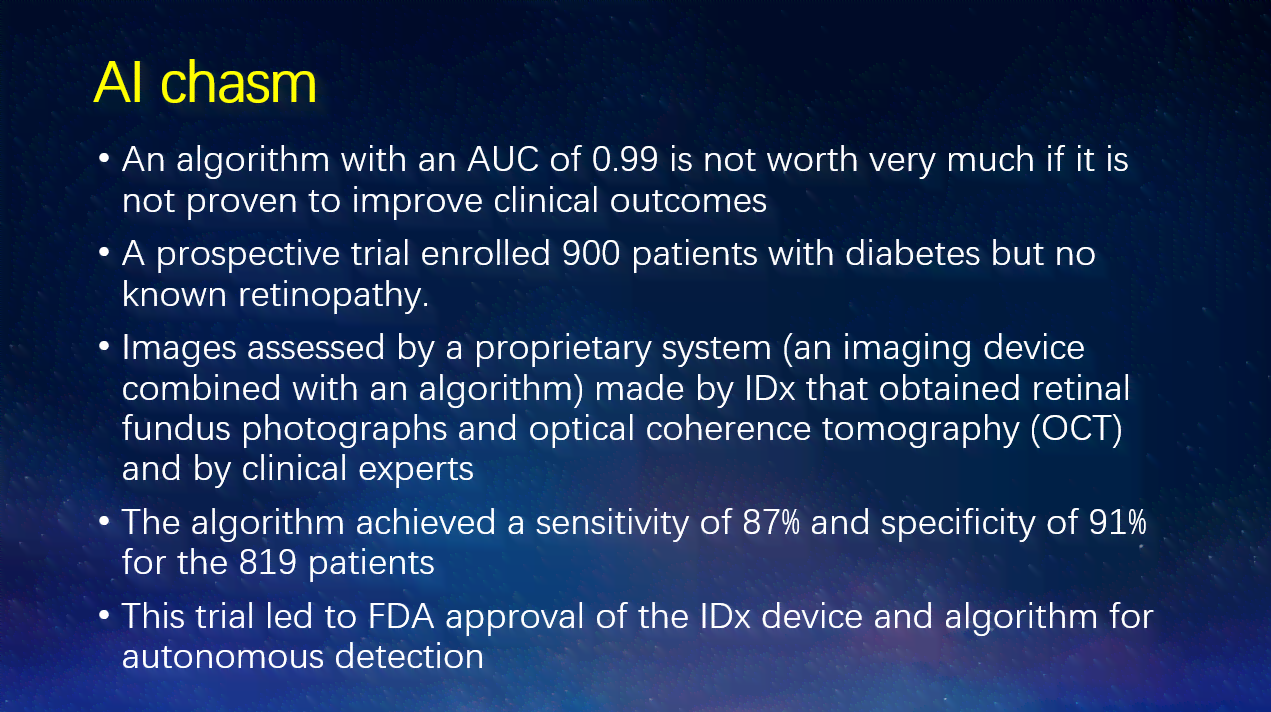 AI chasm

• An algorithm with an AUC of 0.99 is not worth very much if it is not proven to improve clinical outcomes

• A prospective trial enrolled 900 patients with diabetes but no known retinopathy.

• Images assessed by a proprietary system (an imaging device combined with an algorithm) made by IDx that obtained retinal fundus photographs and optical coherence tomography (OCT) and by clinical experts

• The algorithm achieved a sensitivity of 87% and specificity of 91% for the 819 patients

• This trial led to FDA approval of the IDx device and algorithm for autonomous detection